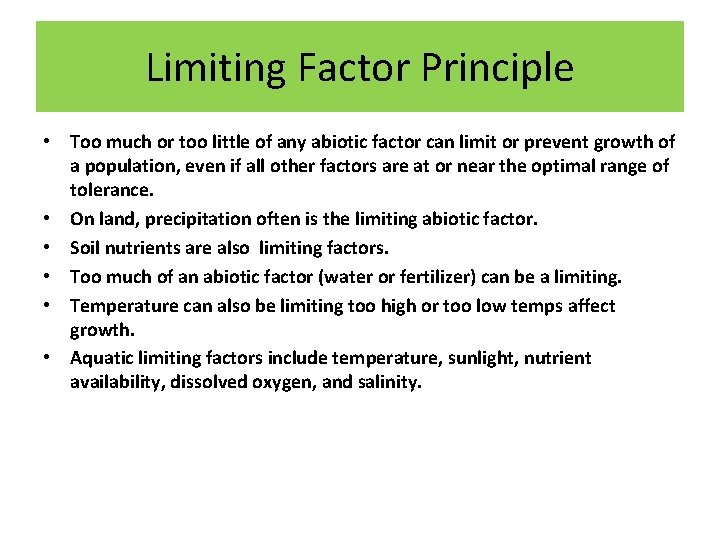 Limiting Factor Principle

• Too much or too little of any abiotic factor can limit or prevent growth of a population, even if all other factors are at or near the optimal range of tolerance.
• On land, precipitation often is the limiting abiotic factor.
• Soil nutrients are also limiting factors.
• Too much of an abiotic factor (water or fertilizer) can be a limiting.
• Temperature can also be limiting too high or too low temps affect growth.
• Aquatic limiting factors include temperature, sunlight, nutrient availability, dissolved oxygen, and salinity.